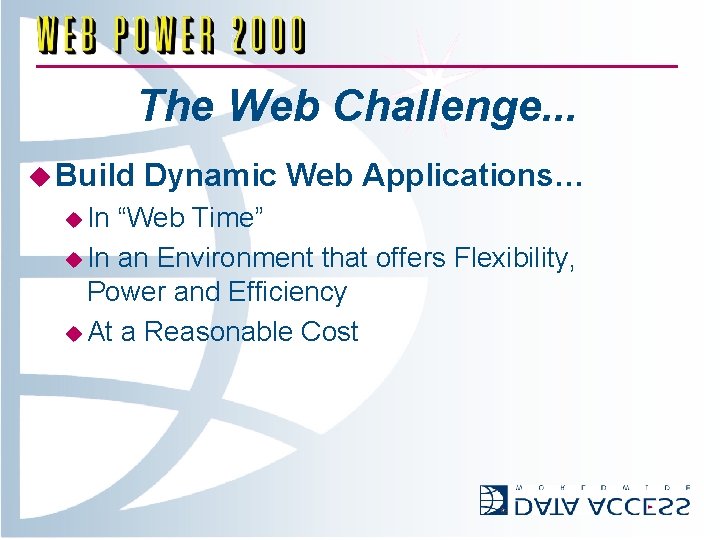 WEB POWER 2000

The Web Challenge...

Build Dynamic Web Applications…

In “Web Time”

In an Environment that offers Flexibility, Power and Efficiency

At a Reasonable Cost

WORLDWIDE
DATA ACCESS